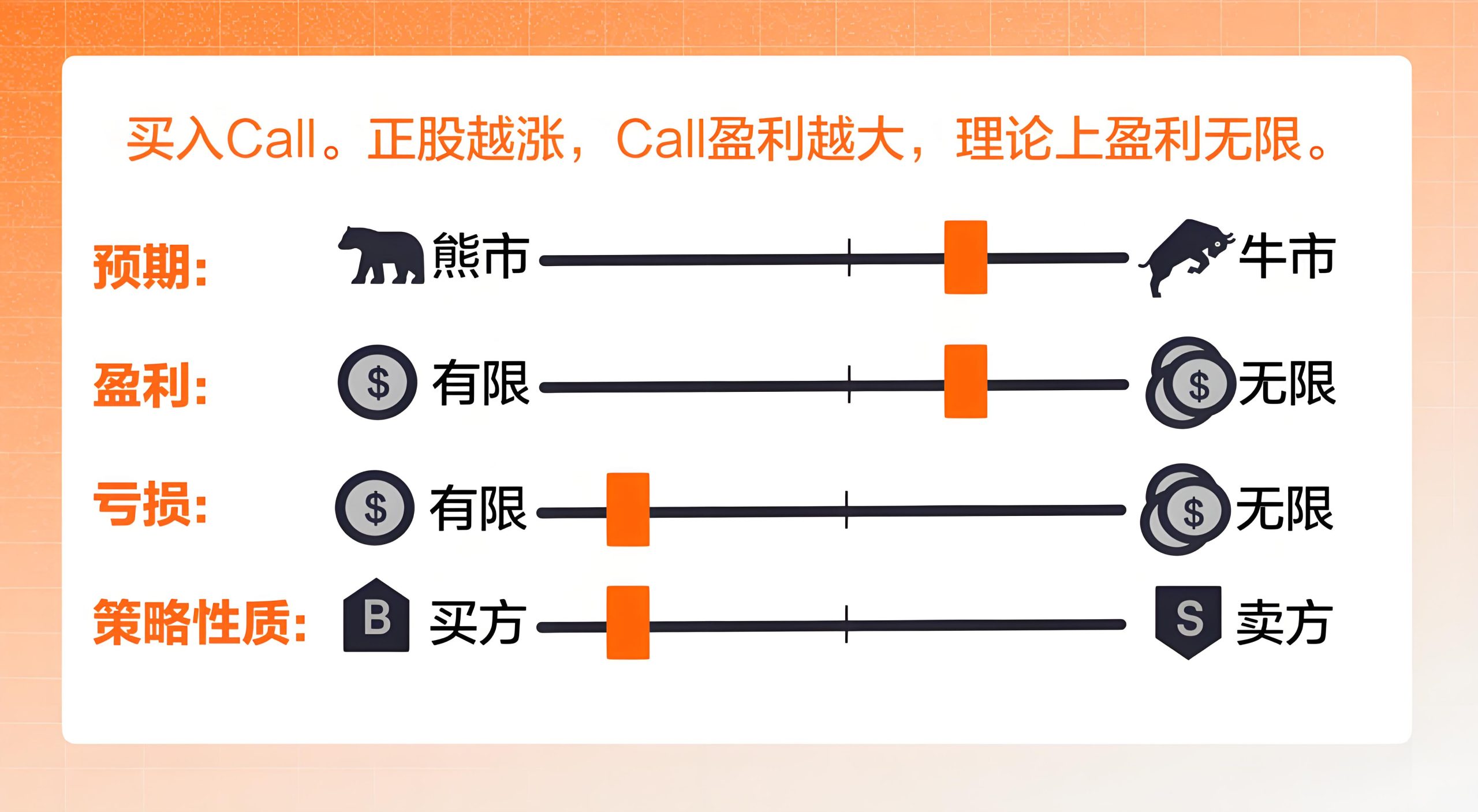 买入Call。正股越涨，Call盈利越大，理论上盈利无限。

预期: 熊市 牛市

盈利: $ 有限 $ 无限

亏损: $ 有限 $ 无限

策略性质: B 买方 S 卖方